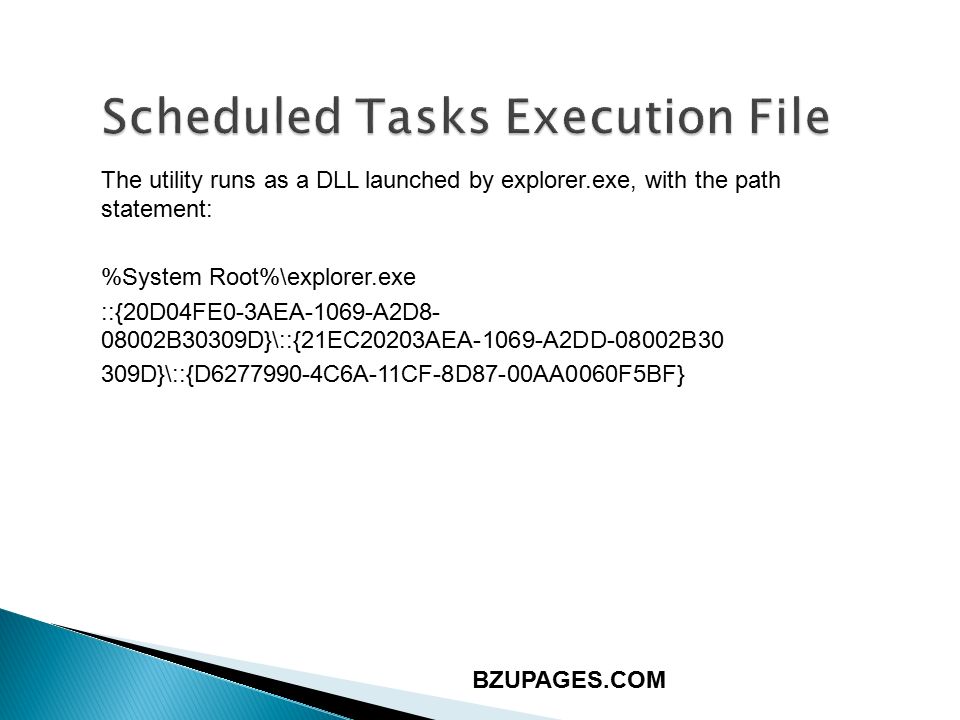 Scheduled Tasks Execution File

The utility runs as a DLL launched by explorer.exe, with the path statement:

%System Root%\explorer.exe

::{20D04FE0-3AEA-1069-A2D8-08002B30309D}\::{21EC20203AEA-1069-A2DD-08002B30

309D}\::{D6277990-4C6A-11CF-8D87-00AA0060F5BF}

BZUPAGES.COM